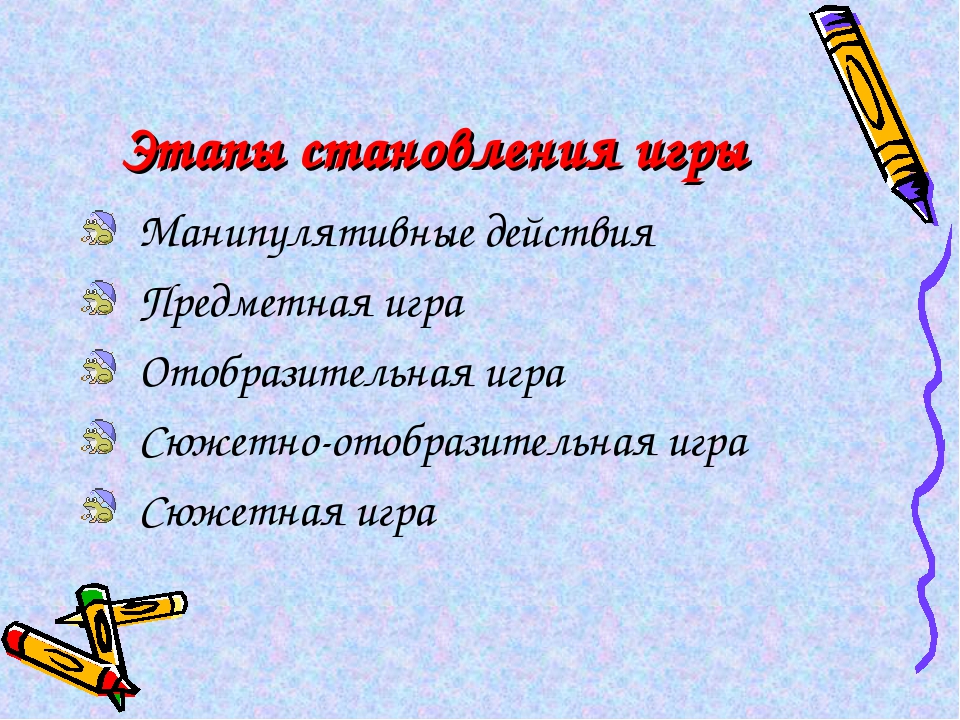 Этапы становления игры

Манипулятивные действия

Предметная игра

Отобразительная игра

Сюжетно-отобразительная игра

Сюжетная игра